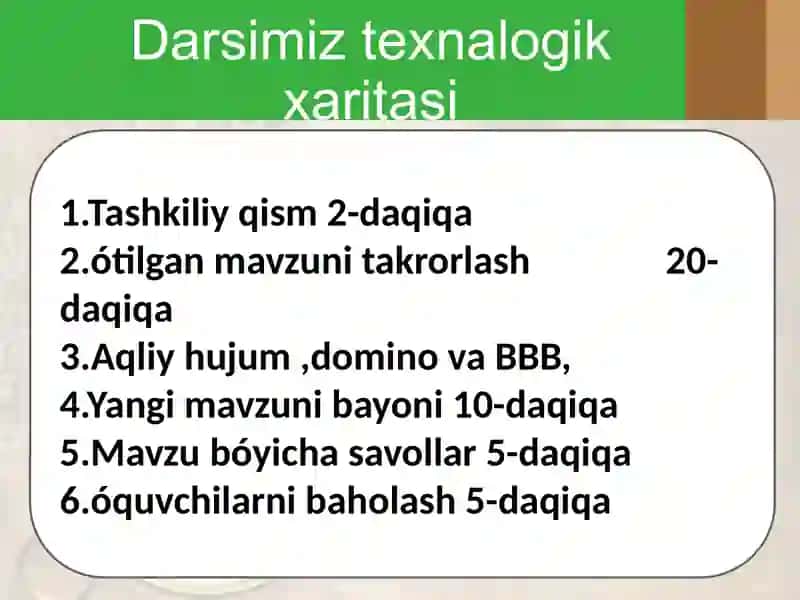 Darsimiz texnalogik xaritasi

1.Tashkiliy qism 2-daqiqa
2.ótilgan mavzuni takrorlash 20-daqiqa
3.Aqliy hujum ,domino va BBB,
4.Yangi mavzuni bayoni 10-daqiqa
5.Mavzu bóyicha savollar 5-daqiqa
6.óquvchilarni baholash 5-daqiqa